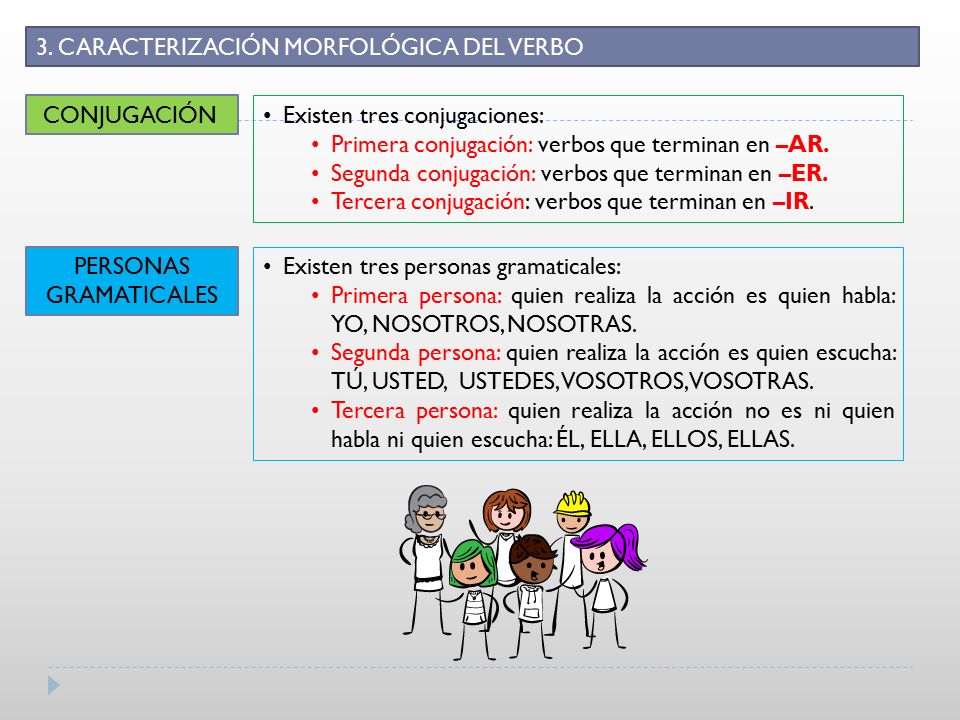 3. CARACTERIZACIÓN MORFOLÓGICA DEL VERBO

CONJUGACIÓN

• Existen tres conjugaciones:
• Primera conjugación: verbos que terminan en –AR.
• Segunda conjugación: verbos que terminan en –ER.
• Tercera conjugación: verbos que terminan en –IR.

PERSONAS GRAMATICALES

• Existen tres personas gramaticales:
• Primera persona: quien realiza la acción es quien habla: YO, NOSOTROS, NOSOTRAS.
• Segunda persona: quien realiza la acción es quien escucha: TÚ, USTED, USTEDES, VOSOTROS, VOSOTRAS.
• Tercera persona: quien realiza la acción no es ni quien habla ni quien escucha: ÉL, ELLA, ELLOS, ELLAS.